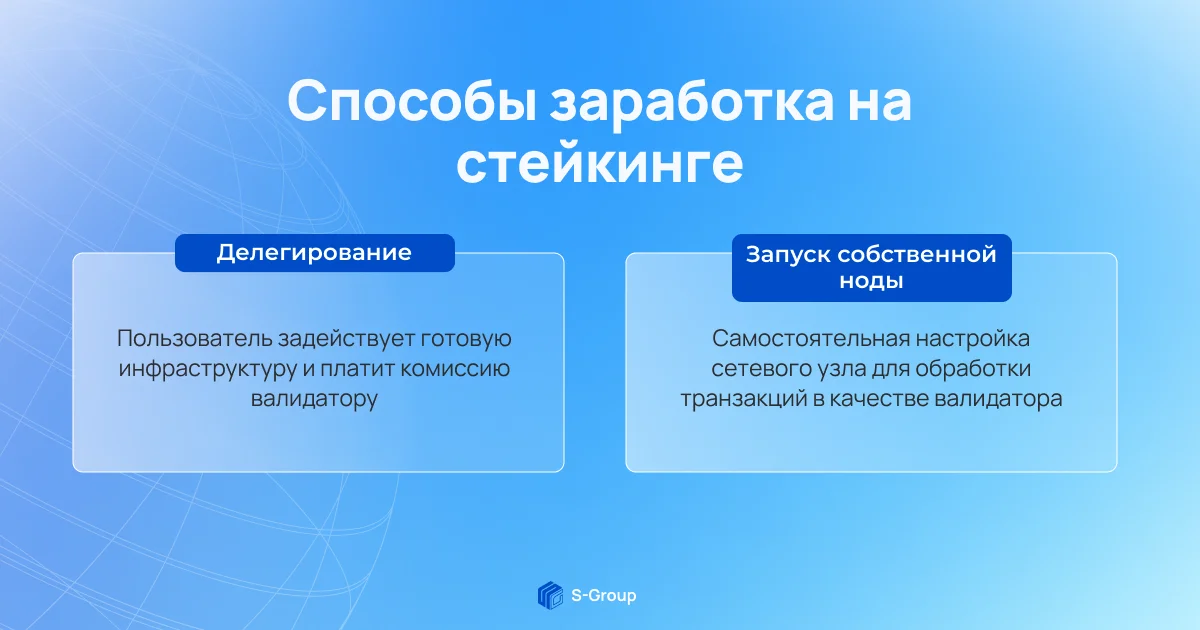 Способы заработка на стейкинге

Делегирование

Пользователь задействует готовую инфраструктуру и платит комиссию валидатору

Запуск собственной ноды

Самостоятельная настройка сетевого узла для обработки транзакций в качестве валидатора

S-Group